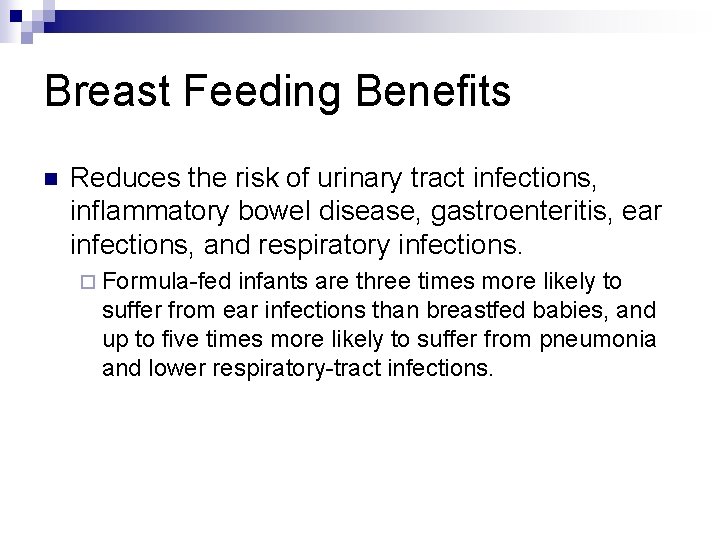 Breast Feeding Benefits

Reduces the risk of urinary tract infections, inflammatory bowel disease, gastroenteritis, ear infections, and respiratory infections.

Formula-fed infants are three times more likely to suffer from ear infections than breastfed babies, and up to five times more likely to suffer from pneumonia and lower respiratory-tract infections.